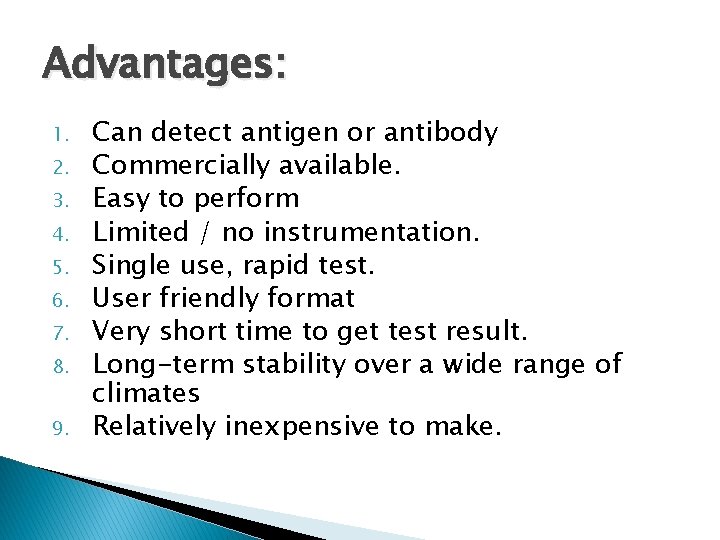 Advantages:

1. Can detect antigen or antibody
2. Commercially available.
3. Easy to perform
4. Limited / no instrumentation.
5. Single use, rapid test.
6. User friendly format
7. Very short time to get test result.
8. Long-term stability over a wide range of climates
9. Relatively inexpensive to make.